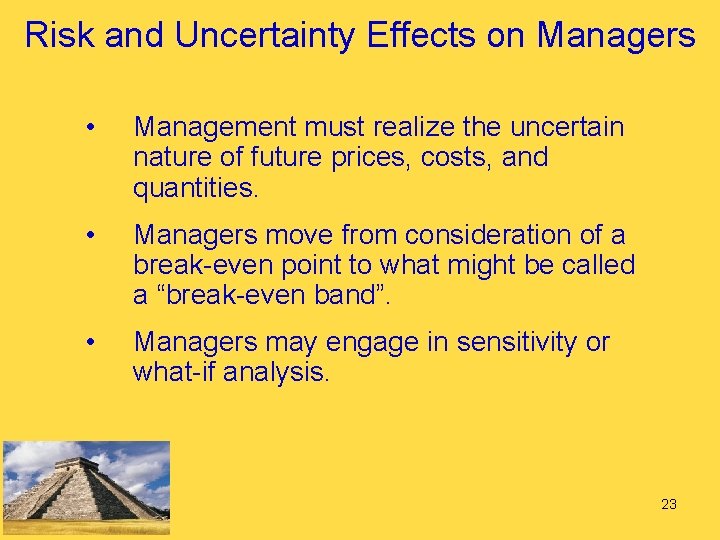 Risk and Uncertainty Effects on Managers

• Management must realize the uncertain nature of future prices, costs, and quantities.

• Managers move from consideration of a break-even point to what might be called a “break-even band”.

• Managers may engage in sensitivity or what-if analysis.

23